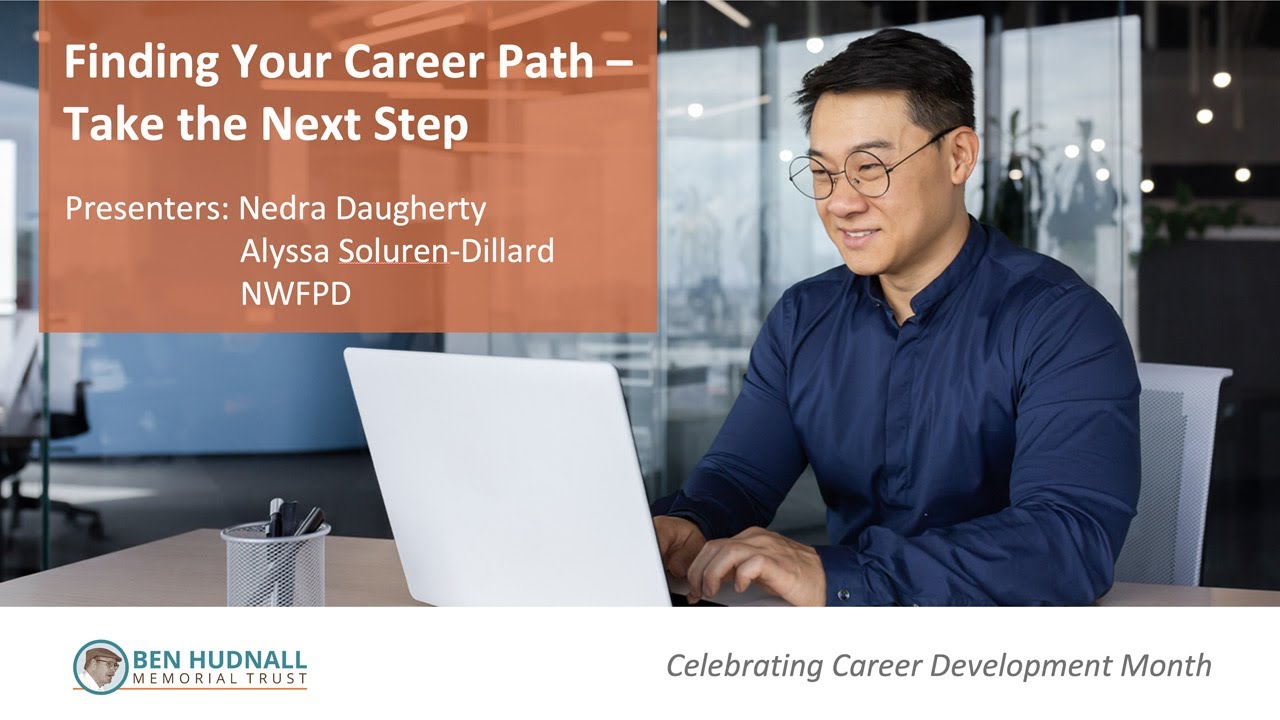 Finding Your Career Path – Take the Next Step

Presenters: Nedra Daugherty
Alyssa Soluren-Dillard
NWFPD

BEN HUDNALL
MEMORIAL TRUST

Celebrating Career Development Month